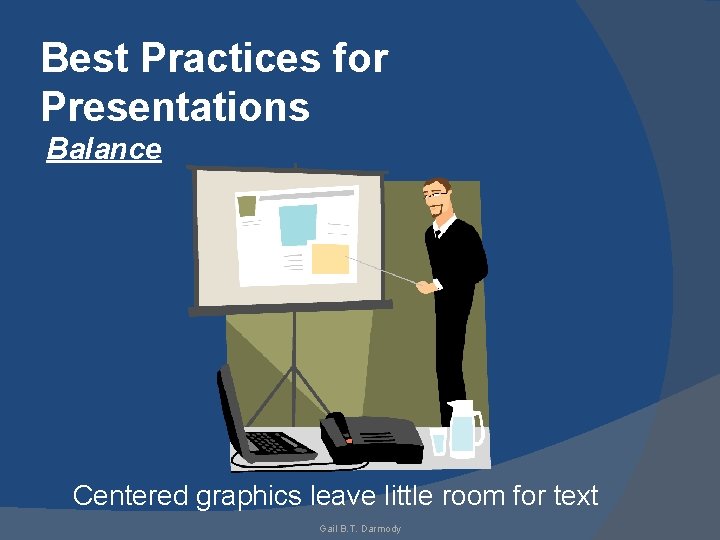 Best Practices for Presentations

Balance

Centered graphics leave little room for text

Gail B.T. Darmody